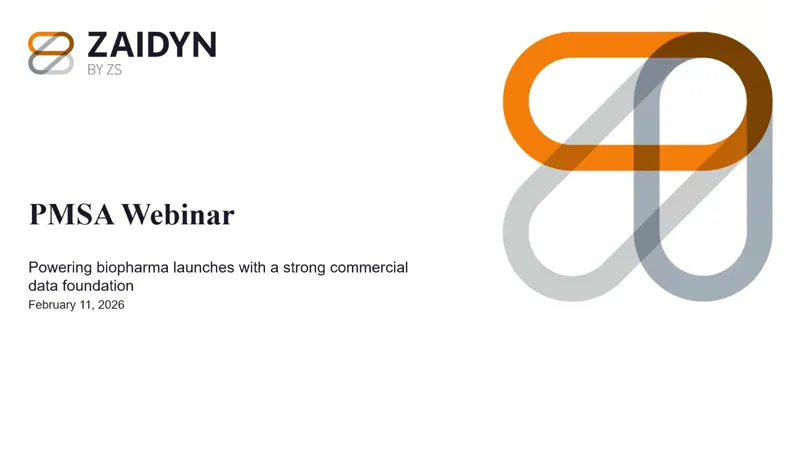 ZAIDYN
BY ZS

PMSA Webinar

Powering biopharma launches with a strong commercial data foundation
February 11, 2026